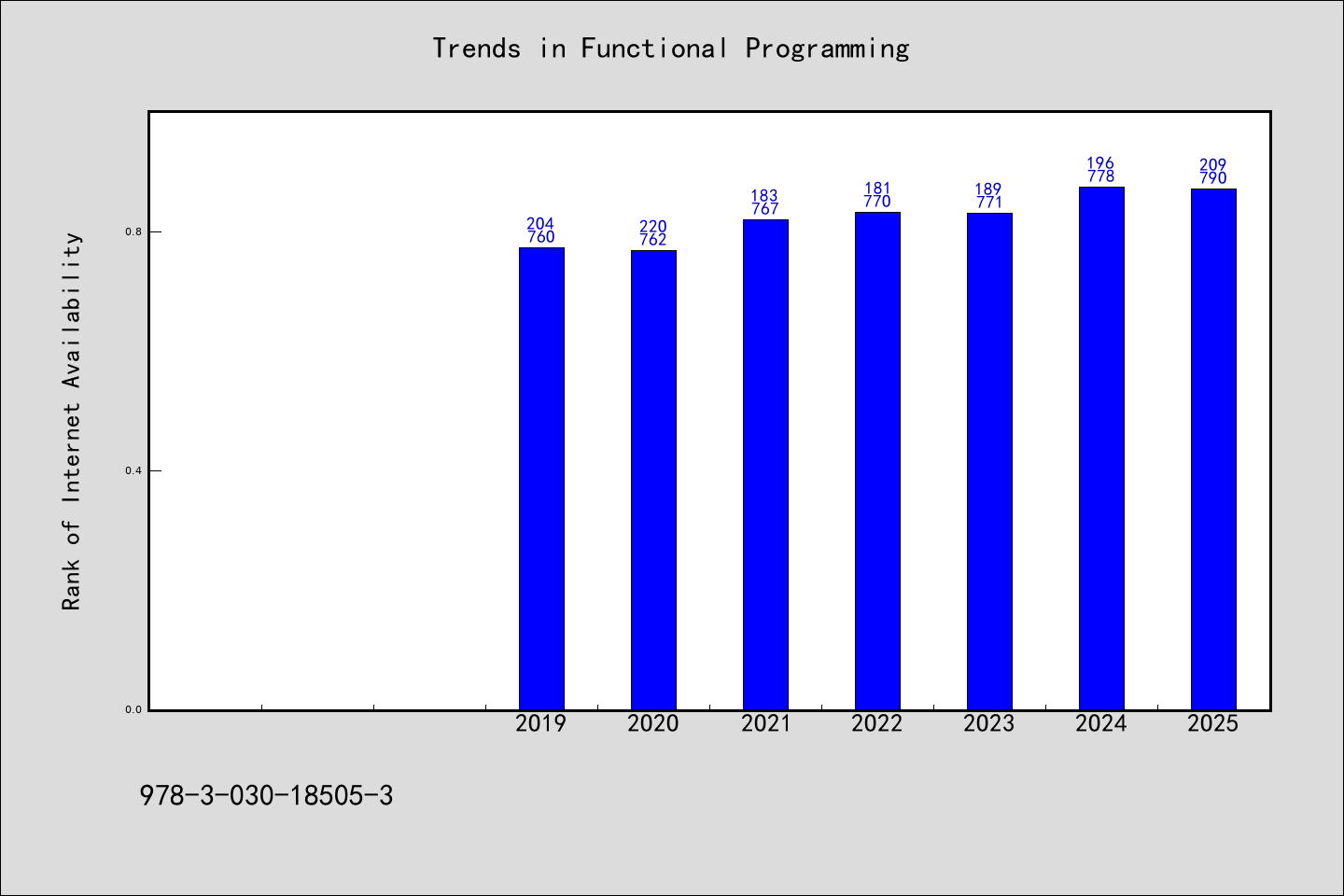 Trends in Functional Programming

Rank of Internet Availability

0.8
0.4
0.0

204
760
220
762
183
767
181
770
189
771
196
778
209
790

2019
2020
2021
2022
2023
2024
2025

978-3-030-18505-3